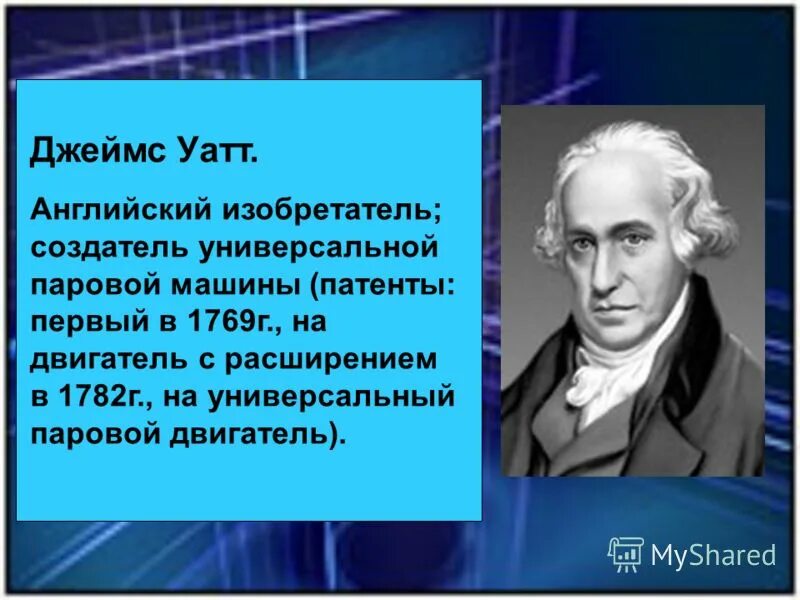 Джеймс Уатт.

Английский изобретатель; создатель универсальной паровой машины (патенты: первый в 1769г., на двигатель с расширением в 1782г., на универсальный паровой двигатель).

MyShared